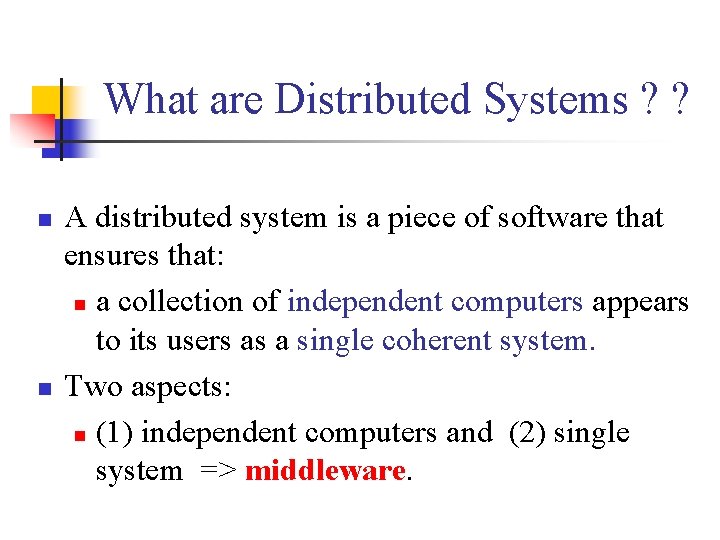 What are Distributed Systems ? ?

A distributed system is a piece of software that ensures that:

a collection of independent computers appears to its users as a single coherent system.

Two aspects:

(1) independent computers and (2) single system => middleware.